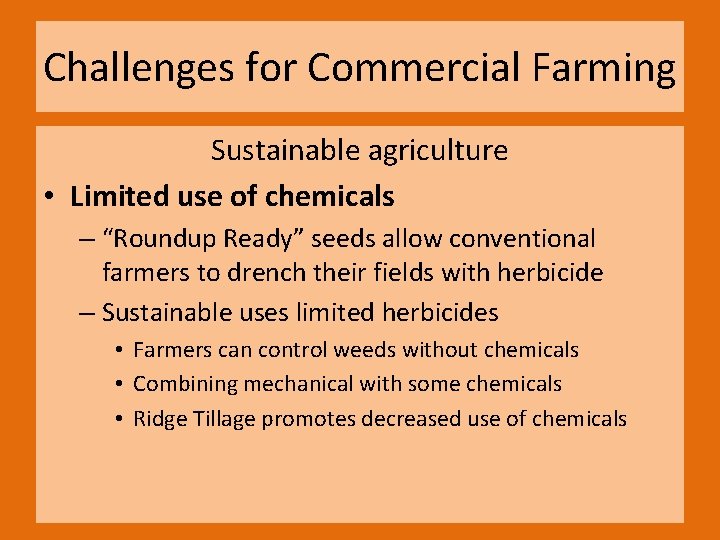 Challenges for Commercial Farming

Sustainable agriculture

• Limited use of chemicals

– “Roundup Ready” seeds allow conventional farmers to drench their fields with herbicide

– Sustainable uses limited herbicides

• Farmers can control weeds without chemicals

• Combining mechanical with some chemicals

• Ridge Tillage promotes decreased use of chemicals